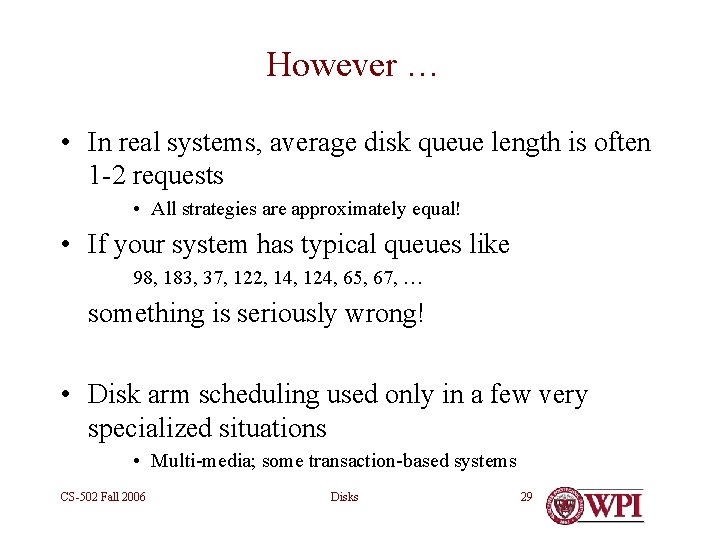 However …

• In real systems, average disk queue length is often 1-2 requests
  • All strategies are approximately equal!
• If your system has typical queues like
  98, 183, 37, 122, 14, 124, 65, 67, …
  something is seriously wrong!

• Disk arm scheduling used only in a few very specialized situations
  • Multi-media; some transaction-based systems

CS-502 Fall 2006

Disks

29

WPI